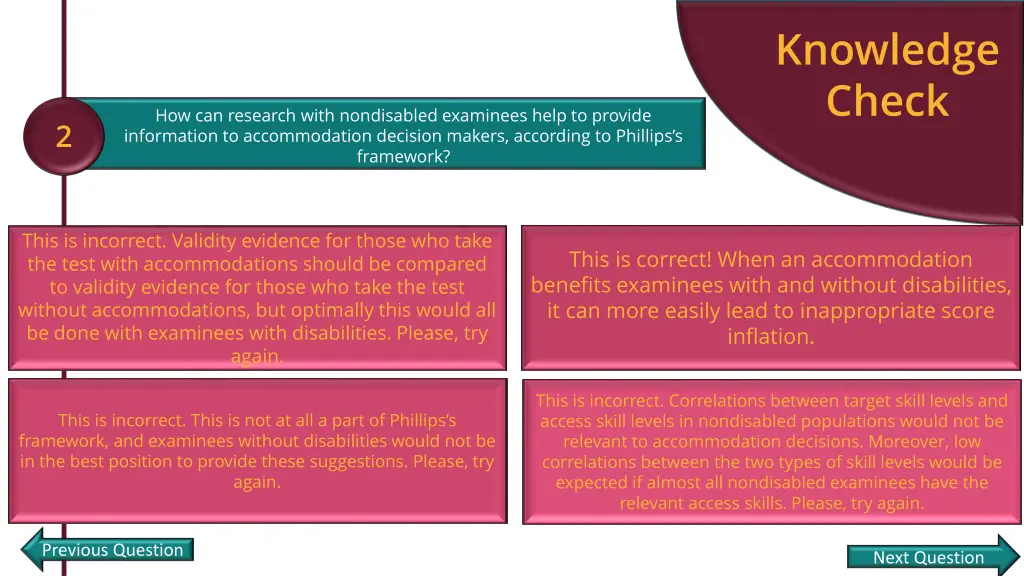 Knowledge Check

2

How can research with nondisabled examinees help to provide information to accommodation decision makers, according to Phillips's framework?

This is incorrect. Validity evidence for those who take the test with accommodations should be compared to validity evidence for those who take the test without accommodations, but optimally this would all be done with examinees with disabilities. Please, try again.

This is correct! When an accommodation benefits examinees with and without disabilities, it can more easily lead to inappropriate score inflation.

This is incorrect. This is not at all a part of Phillips's framework, and examinees without disabilities would not be in the best position to provide these suggestions. Please, try again.

This is incorrect. Correlations between target skill levels and access skill levels in nondisabled populations would not be relevant to accommodation decisions. Moreover, low correlations between the two types of skill levels would be expected if almost all nondisabled examinees have the relevant access skills. Please, try again.

Previous Question

Next Question